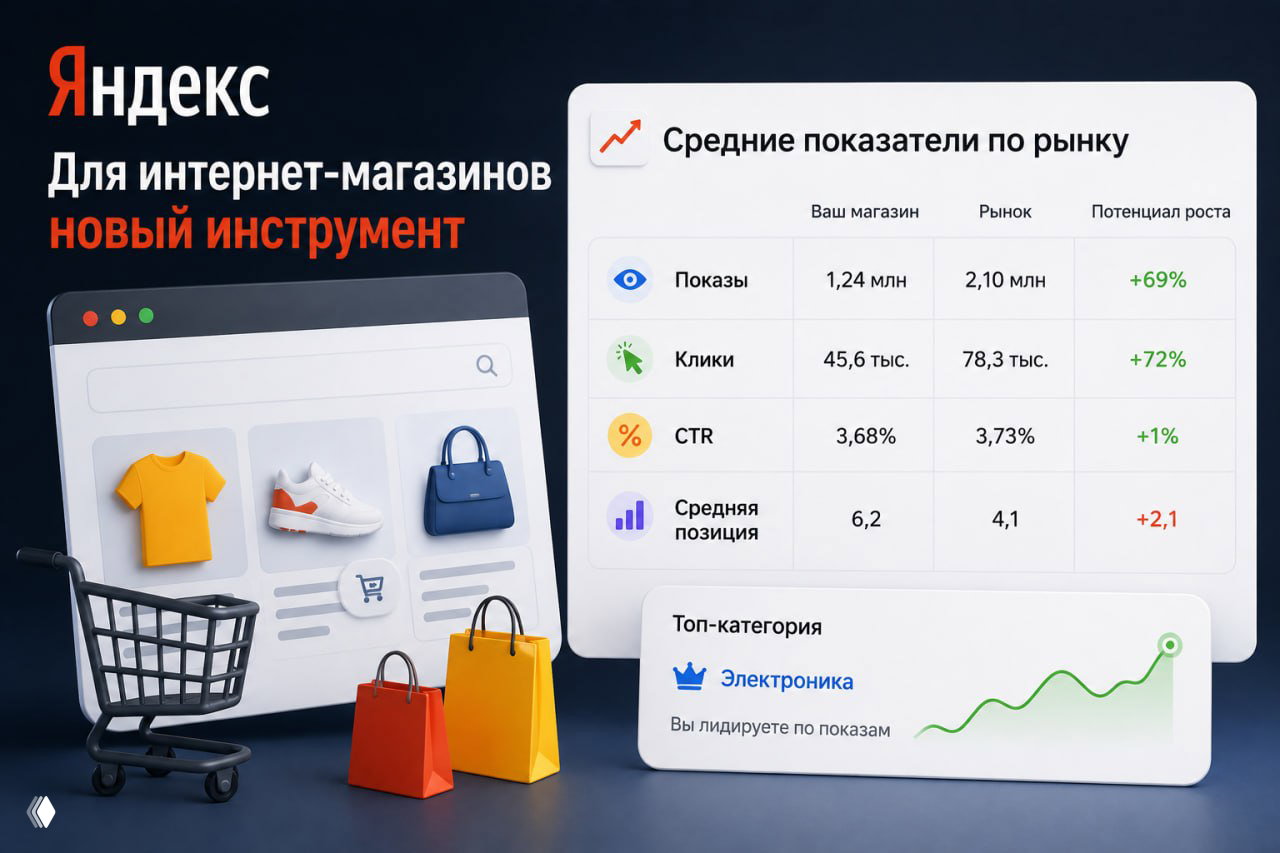 Яндекс

Для интернет-магазинов
новый инструмент

Средние показатели по рынку

| | Ваш магазин | Рынок | Потенциал роста |
|---|---|---|---|
| Показы | 1,24 млн | 2,10 млн | +69% |
| Клики | 45,6 тыс. | 78,3 тыс. | +72% |
| CTR | 3,68% | 3,73% | +1% |
| Средняя позиция | 6,2 | 4,1 | +2,1 |

Топ-категория
Электроника
Вы лидируете по показам